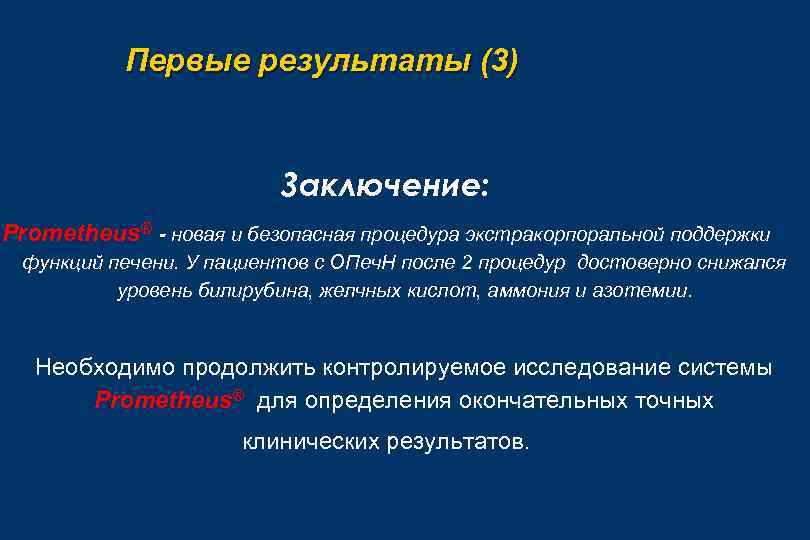 Первые результаты (3)

Заключение:

Prometheus® - новая и безопасная процедура экстракорпоральной поддержки функций печени. У пациентов с ОПечН после 2 процедур достоверно снижался уровень билирубина, желчных кислот, аммония и азотемии.

Необходимо продолжить контролируемое исследование системы Prometheus® для определения окончательных точных клинических результатов.